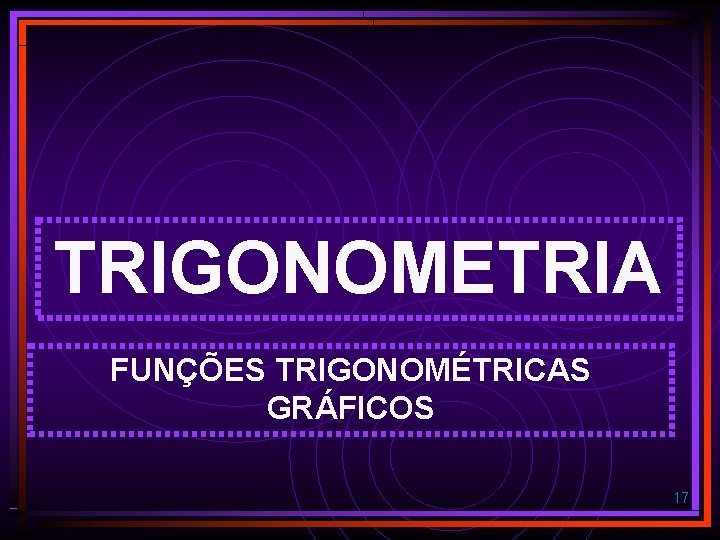 TRIGONOMETRIA

FUNÇÕES TRIGONOMÉTRICAS
GRÁFICOS

17